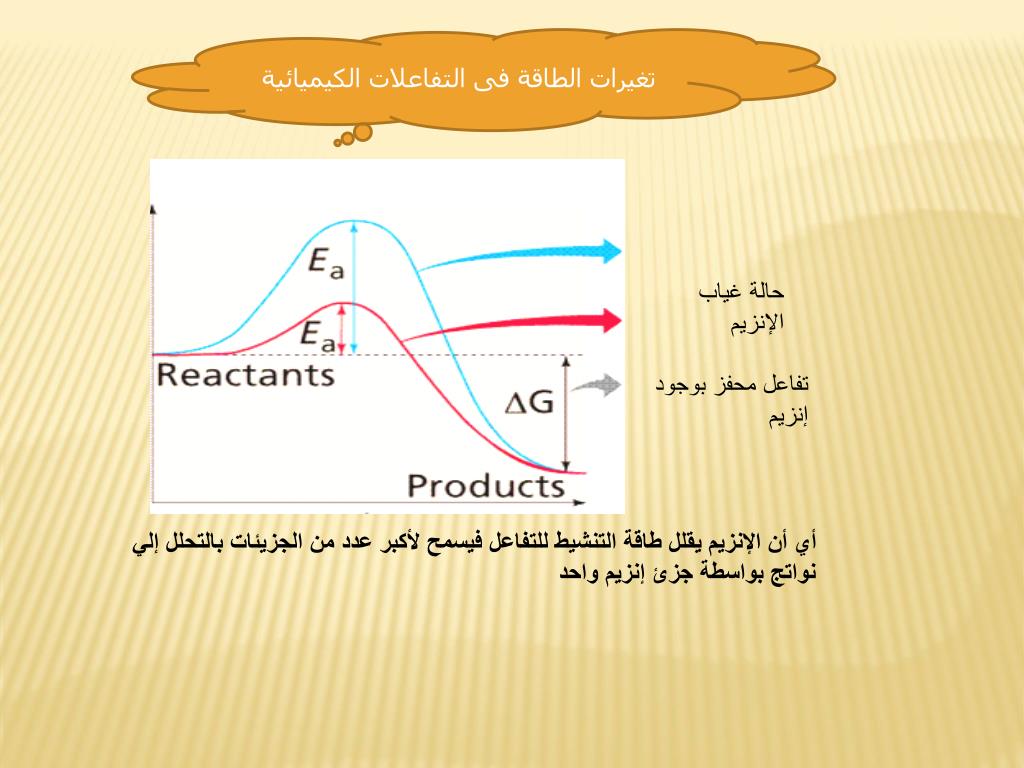 تغيرات الطاقة فى التفاعلات الكيميائية

$E_a$

$E_a$

Reactants

$\Delta G$

Products

حالة غياب الإنزيم

تفاعل محفز بوجود إنزيم

أي أن الإنزيم يقلل طاقة التنشيط للتفاعل فيسمح لأكبر عدد من الجزيئات بالتحلل إلي نواتج بواسطة جزئ إنزيم واحد